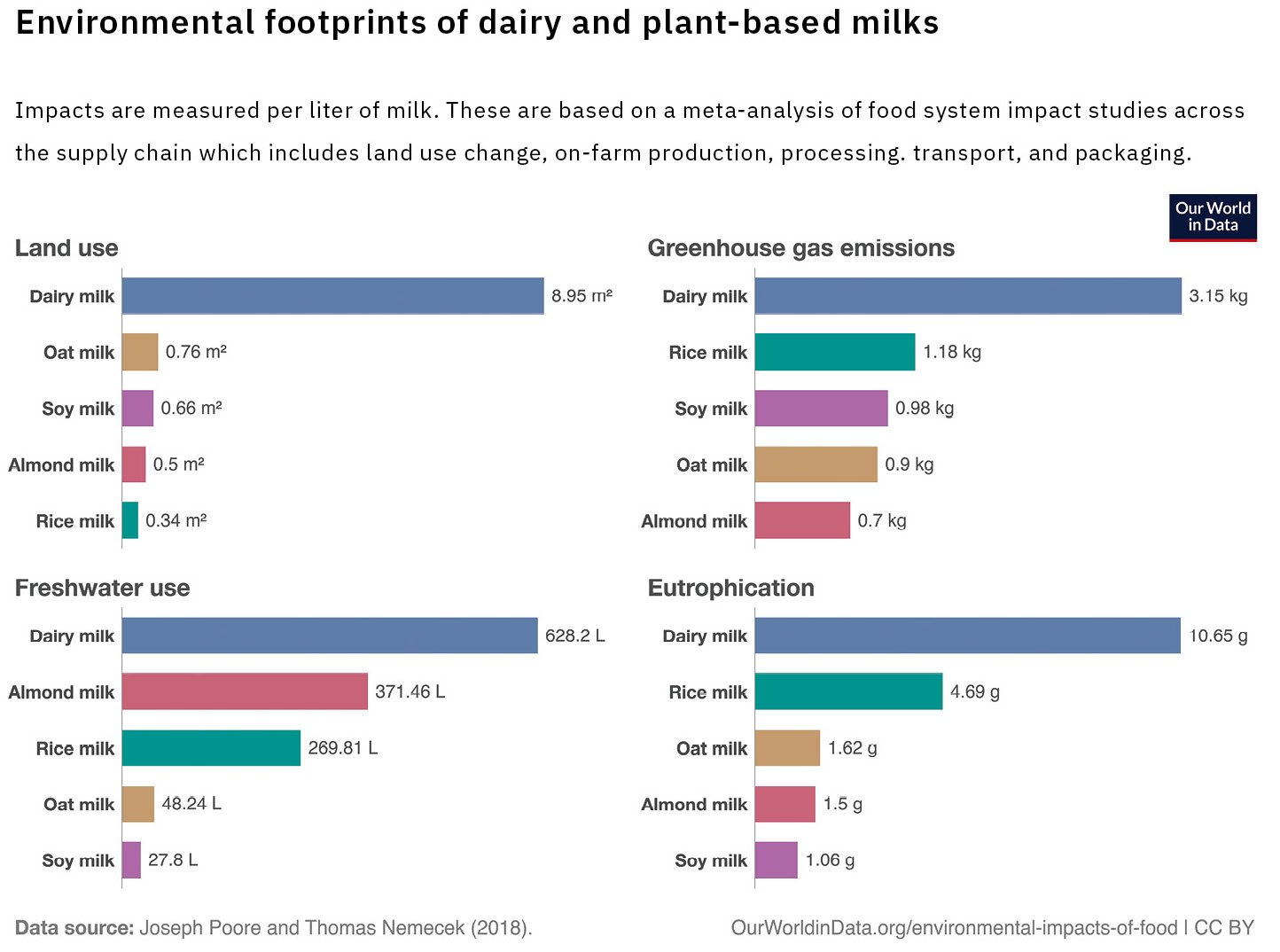 Environmental footprints of dairy and plant-based milks

Impacts are measured per liter of milk. These are based on a meta-analysis of food system impact studies across the supply chain which includes land use change, on-farm production, processing. transport, and packaging.

Our World in Data

Land use

Dairy milk 8.95 m²
Oat milk 0.76 m²
Soy milk 0.66 m²
Almond milk 0.5 m²
Rice milk 0.34 m²

Greenhouse gas emissions

Dairy milk 3.15 kg
Rice milk 1.18 kg
Soy milk 0.98 kg
Oat milk 0.9 kg
Almond milk 0.7 kg

Freshwater use

Dairy milk 628.2 L
Almond milk 371.46 L
Rice milk 269.81 L
Oat milk 48.24 L
Soy milk 27.8 L

Eutrophication

Dairy milk 10.65 g
Rice milk 4.69 g
Oat milk 1.62 g
Almond milk 1.5 g
Soy milk 1.06 g

Data source: Joseph Poore and Thomas Nemecek (2018).

OurWorldinData.org/environmental-impacts-of-food | CC BY